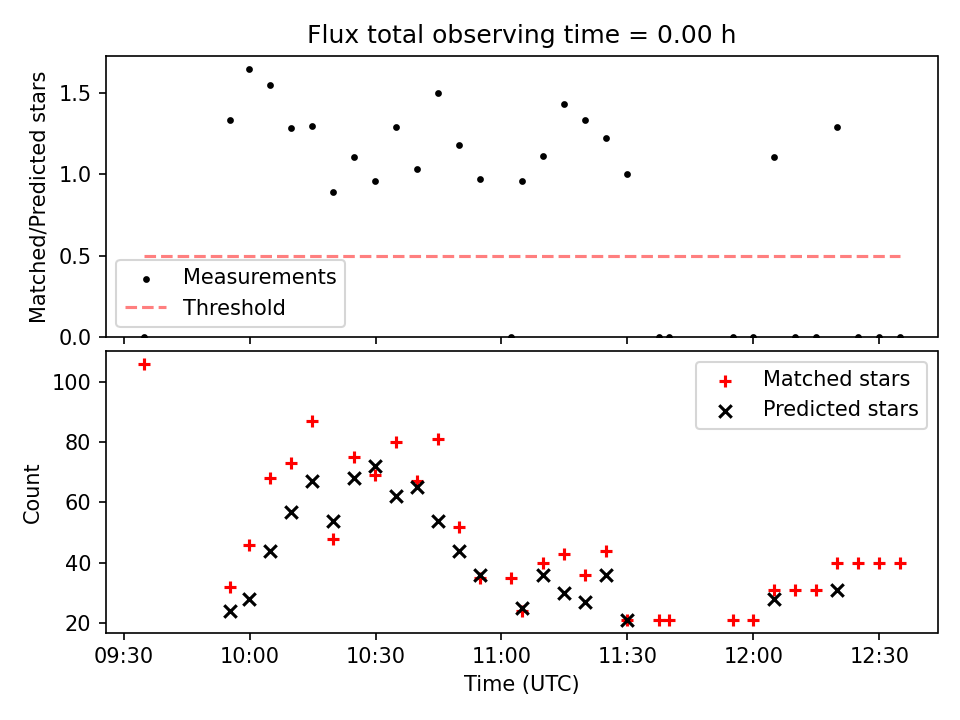 Flux total observing time = 0.00 h

Matched/Predicted stars

1.5
1.0
0.5
0.0

Measurements
Threshold

Count

100
80
60
40
20

Matched stars
Predicted stars

09:30
10:00
10:30
11:00
11:30
12:00
12:30

Time (UTC)